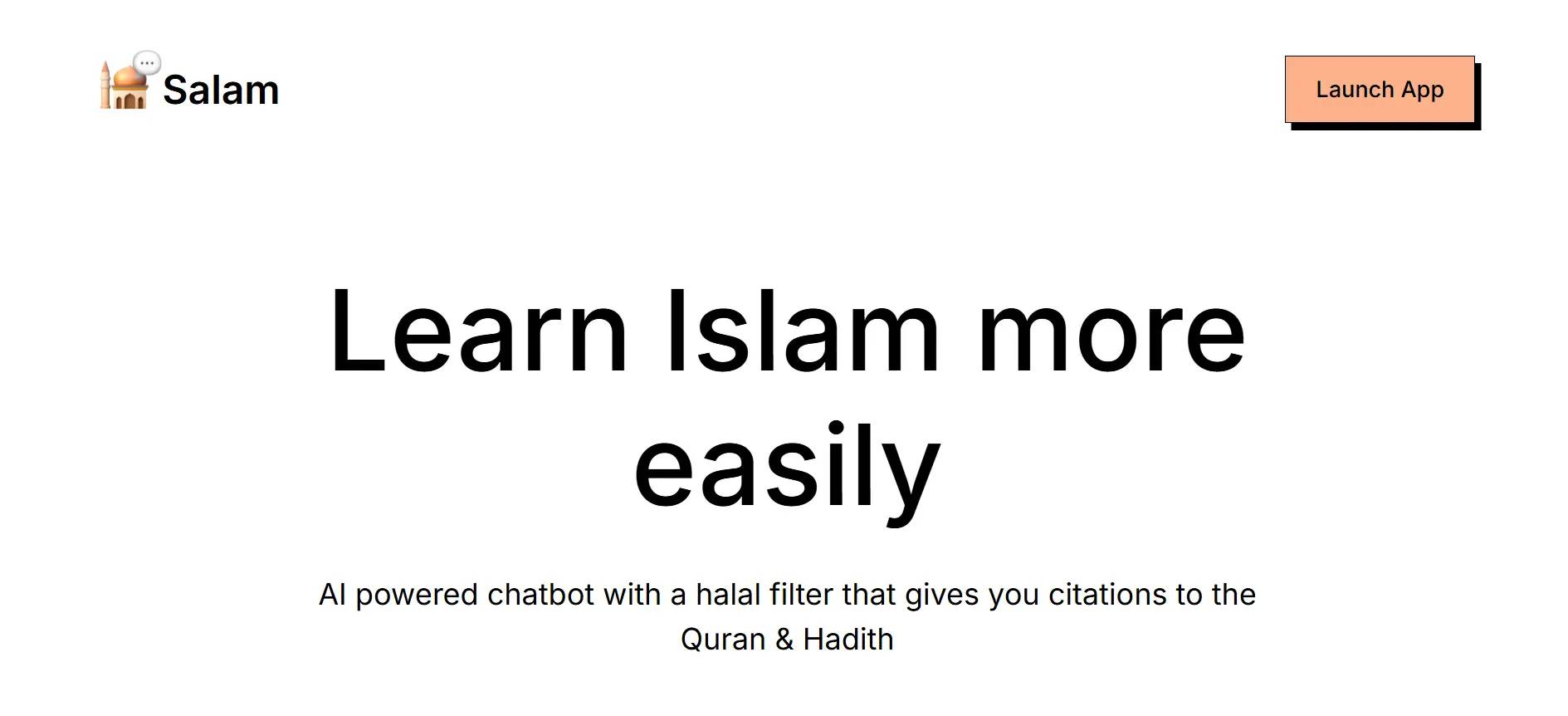 Salam

Launch App

Learn Islam more easily

AI powered chatbot with a halal filter that gives you citations to the Quran & Hadith